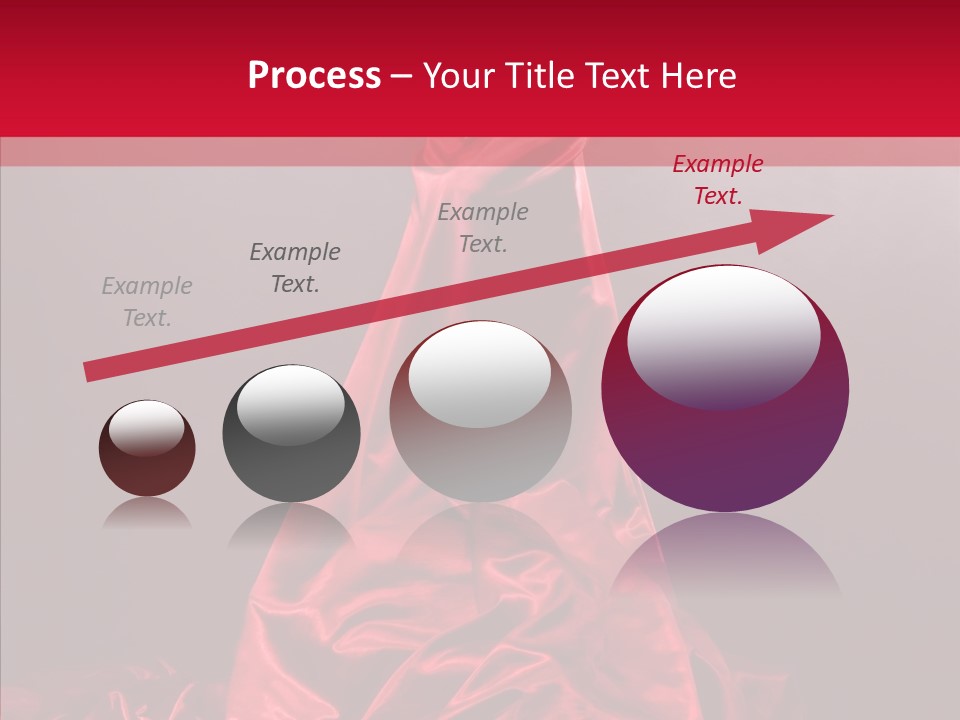 Process – Your Title Text Here

Example Text.

Example Text.

Example Text.

Example Text.